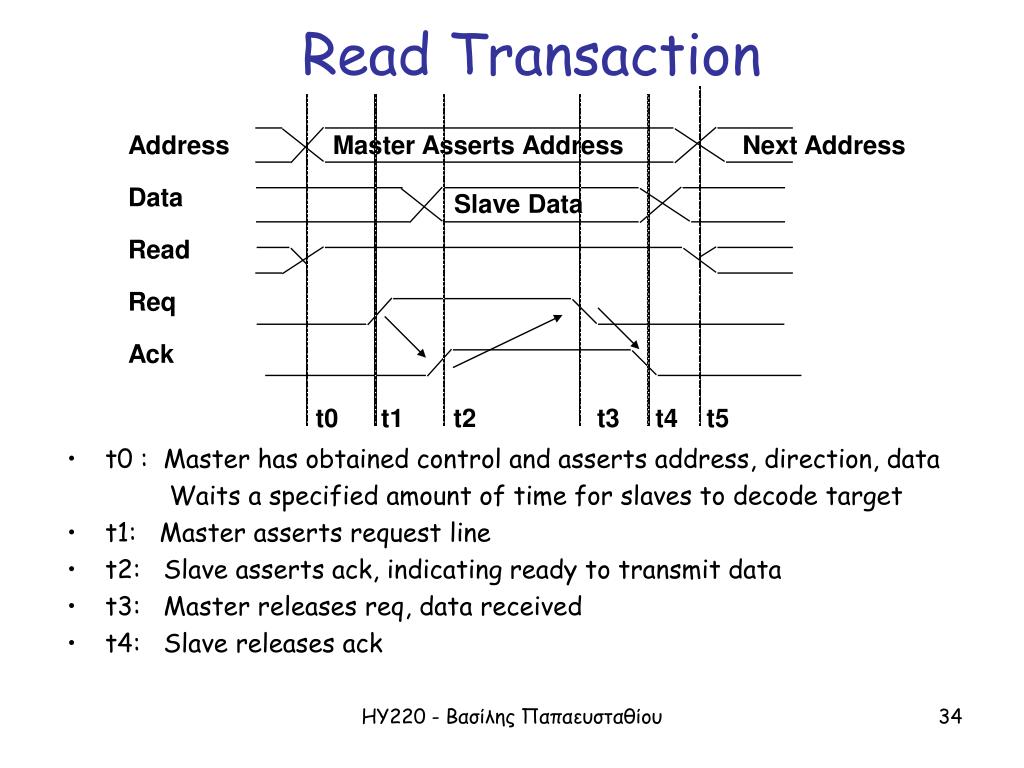 Read Transaction

Address
Master Asserts Address
Next Address
Data
Slave Data
Read
Req
Ack
t0 t1 t2 t3 t4 t5

• t0 : Master has obtained control and asserts address, direction, data
Waits a specified amount of time for slaves to decode target
• t1: Master asserts request line
• t2: Slave asserts ack, indicating ready to transmit data
• t3: Master releases req, data received
• t4: Slave releases ack

ΗΥ220 - Βασίλης Παπαευσταθίου

34